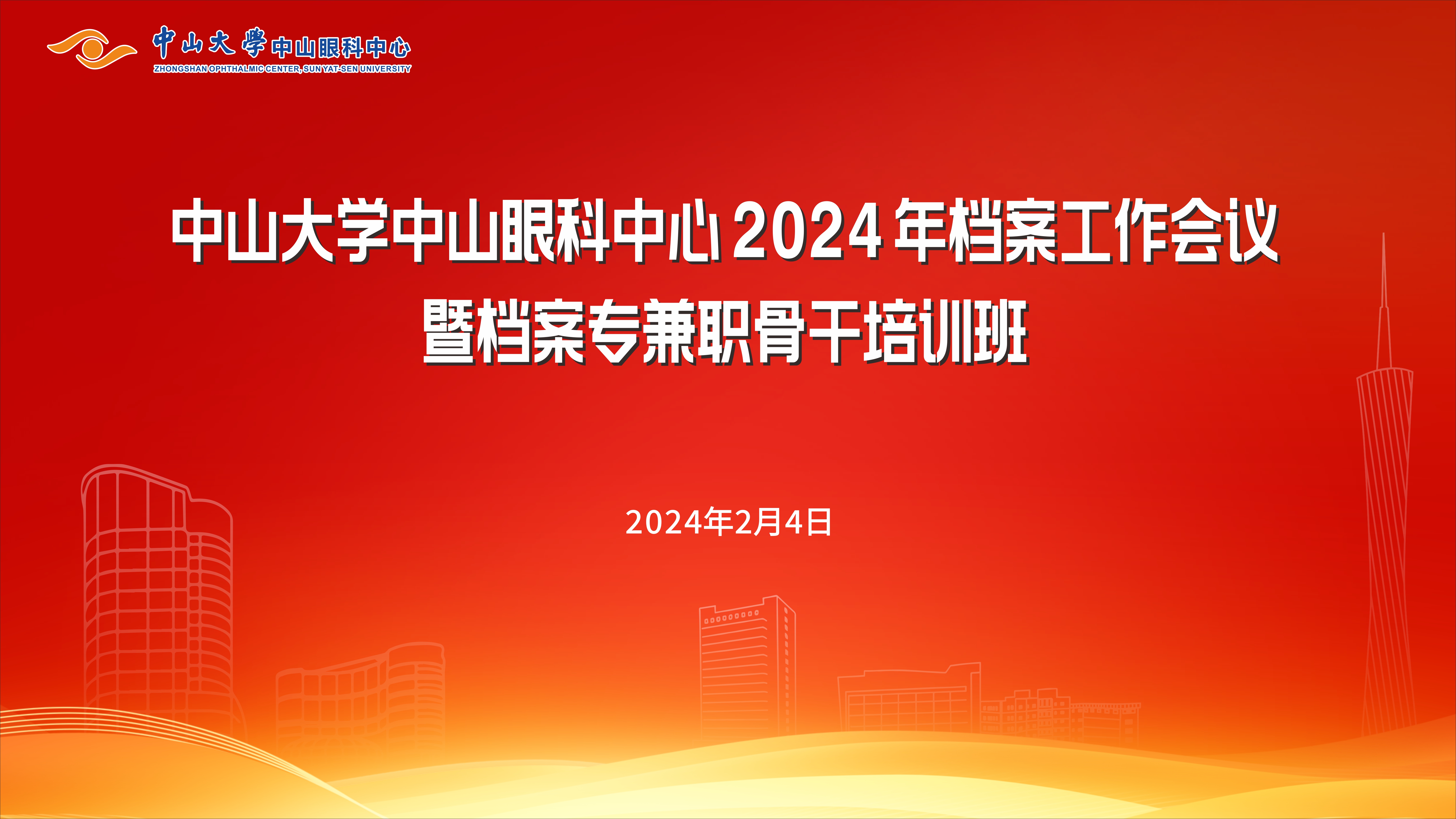 中山大學中山眼科中心
ZHONGSHAN OPHTHALMIC CENTER, SUN YAT-SEN UNIVERSITY

中山大学中山眼科中心 2024 年档案工作会议
暨档案专兼职骨干培训班

2024年2月4日